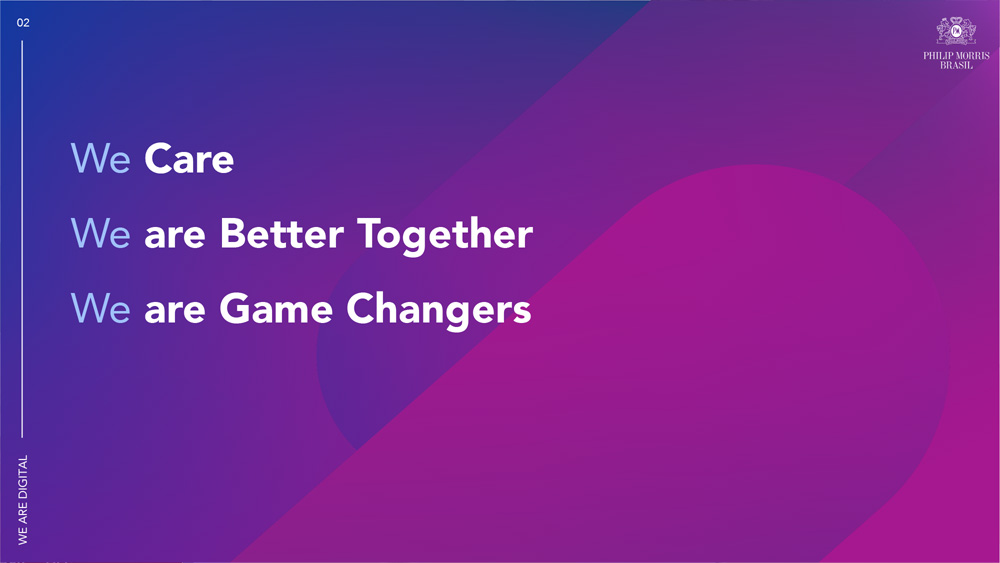 02

PHILIP MORRIS BRASIL

We Care

We are Better Together

We are Game Changers

WE ARE DIGITAL